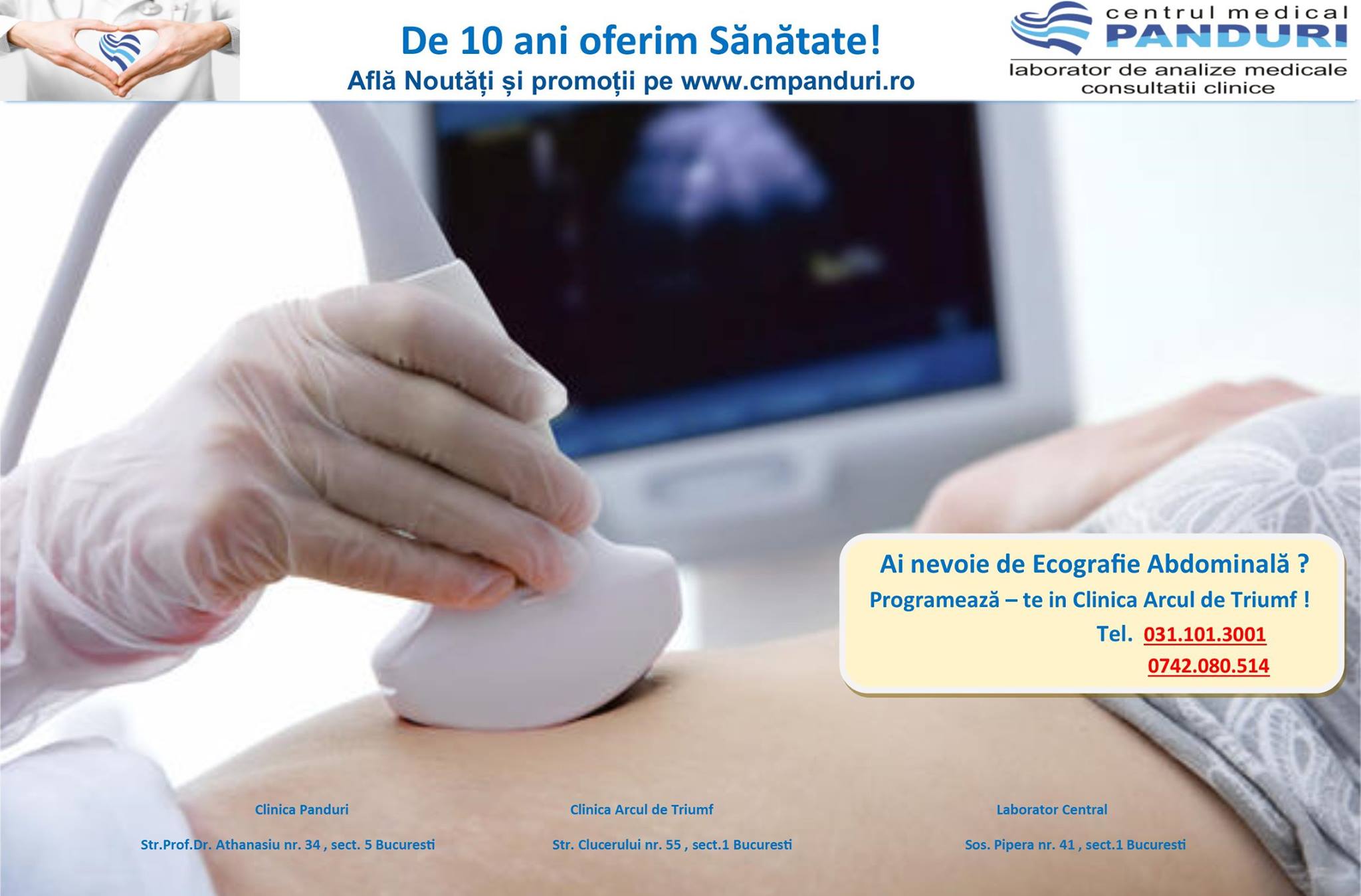 De 10 ani oferim Sănătate!
Află Noutăți și promoții pe www.cmpanduri.ro

centrul medical
PANDURI
laborator de analize medicale
consultatii clinice

Ai nevoie de Ecografie Abdominală ?
Programează – te in Clinica Arcul de Triumf !
Tel. 031.101.3001
0742.080.514

Clinica Panduri
Str.Prof.Dr. Athanasiu nr. 34 , sect. 5 Bucuresti

Clinica Arcul de Triumf
Str. Clucerului nr. 55 , sect.1 Bucuresti

Laborator Central
Sos. Pipera nr. 41 , sect.1 Bucuresti